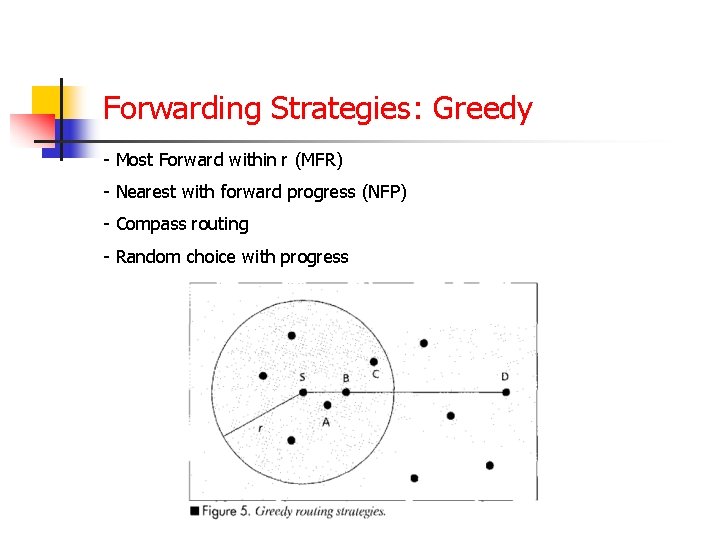 Forwarding Strategies: Greedy

- Most Forward within r (MFR)

- Nearest with forward progress (NFP)

- Compass routing

- Random choice with progress

S B C D A r

■ Figure 5. Greedy routing strategies.